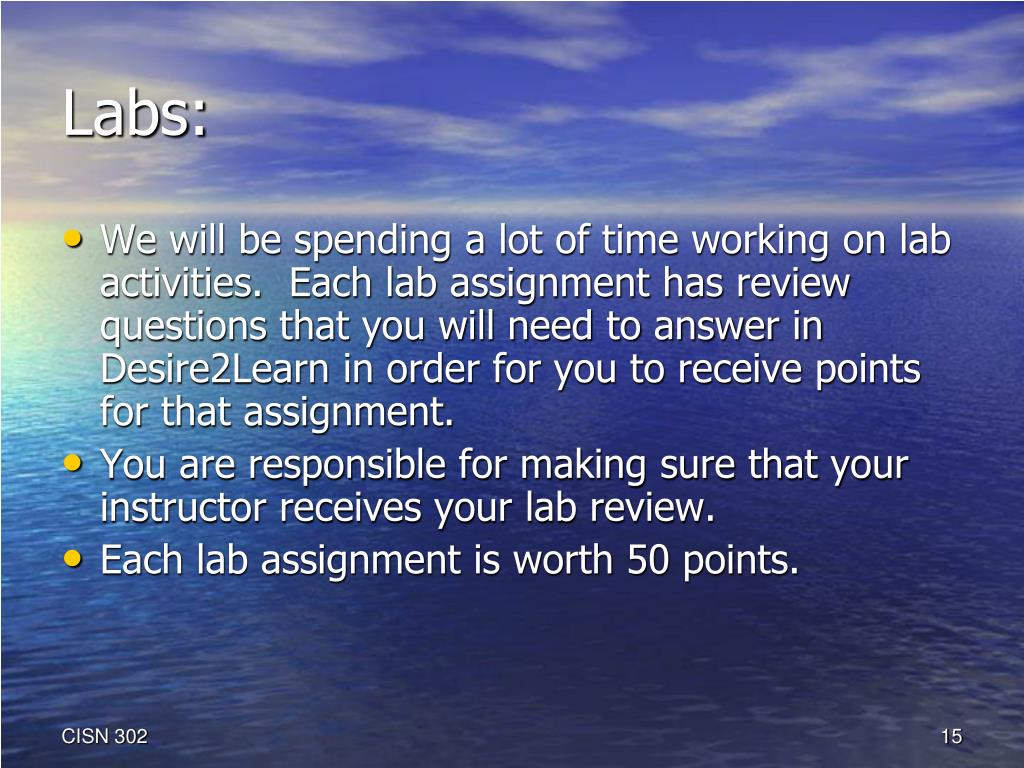 Labs:

• We will be spending a lot of time working on lab activities. Each lab assignment has review questions that you will need to answer in Desire2Learn in order for you to receive points for that assignment.
• You are responsible for making sure that your instructor receives your lab review.
• Each lab assignment is worth 50 points.

CISN 302

15